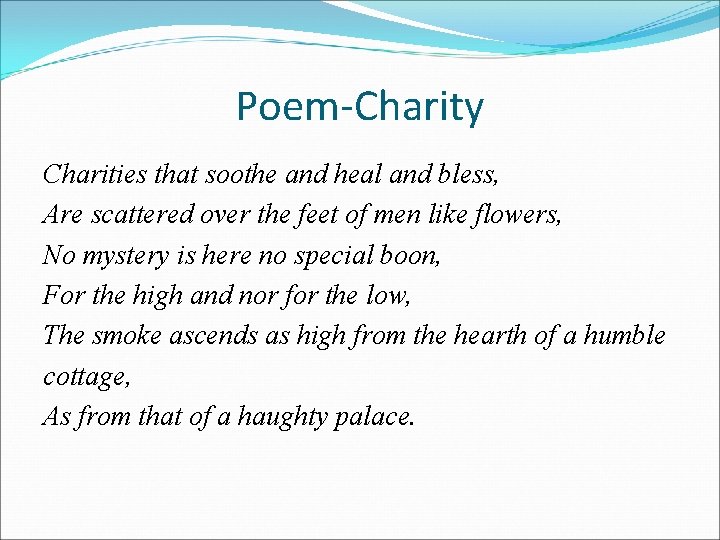 Poem-Charity

Charities that soothe and heal and bless,
Are scattered over the feet of men like flowers,
No mystery is here no special boon,
For the high and nor for the low,
The smoke ascends as high from the hearth of a humble cottage,
As from that of a haughty palace.